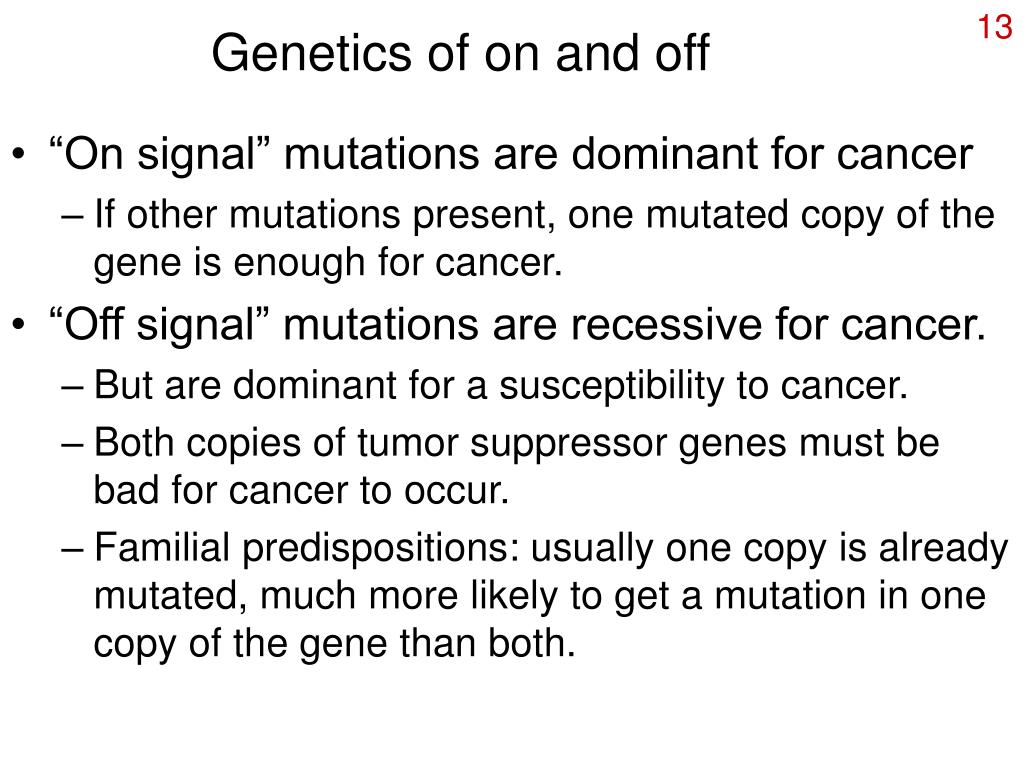 13

Genetics of on and off

• “On signal” mutations are dominant for cancer
– If other mutations present, one mutated copy of the gene is enough for cancer.
• “Off signal” mutations are recessive for cancer.
– But are dominant for a susceptibility to cancer.
– Both copies of tumor suppressor genes must be bad for cancer to occur.
– Familial predispositions: usually one copy is already mutated, much more likely to get a mutation in one copy of the gene than both.